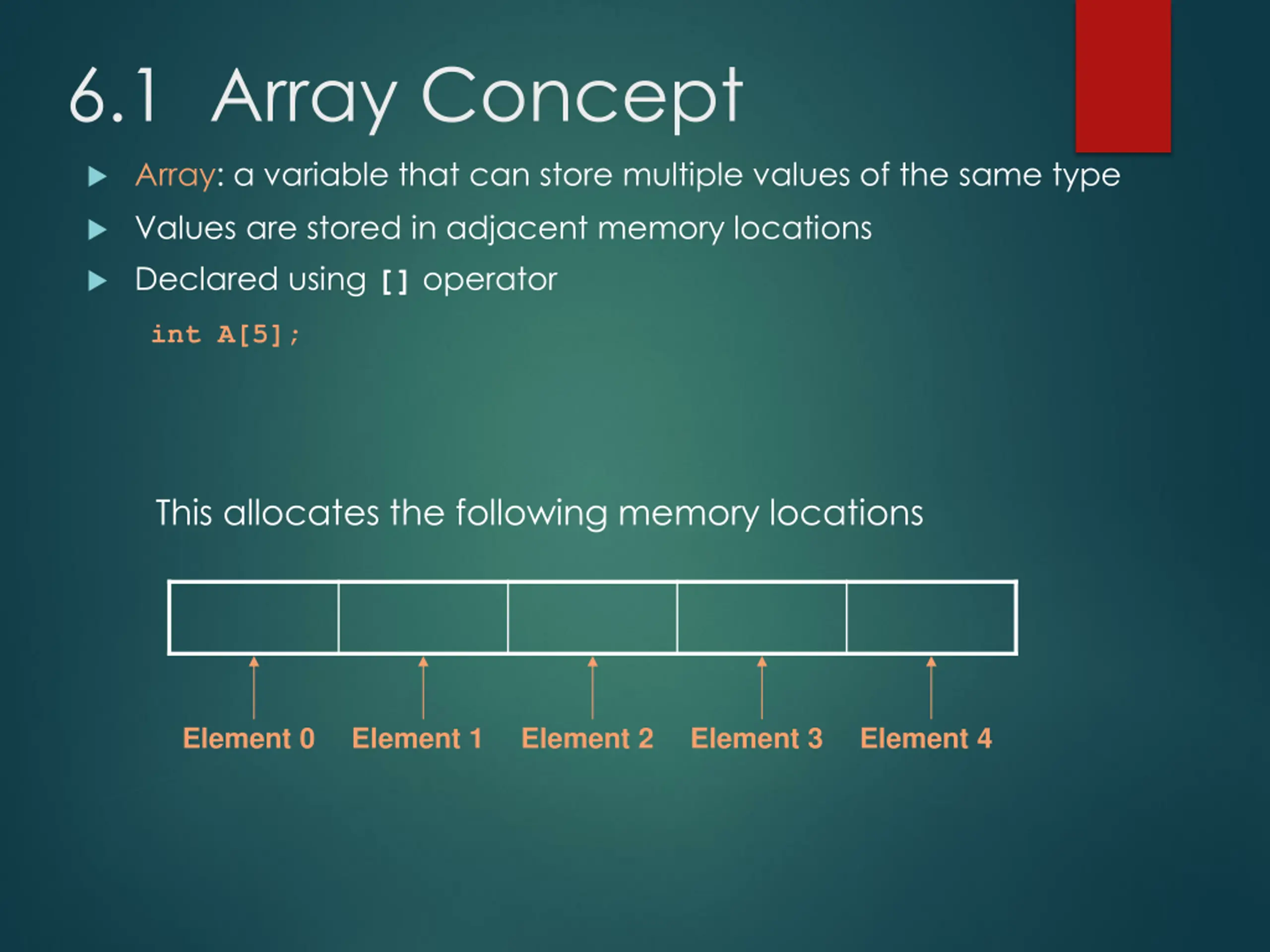 6.1 Array Concept

Array: a variable that can store multiple values of the same type

Values are stored in adjacent memory locations

Declared using [] operator

int A[5];

This allocates the following memory locations

Element 0 Element 1 Element 2 Element 3 Element 4